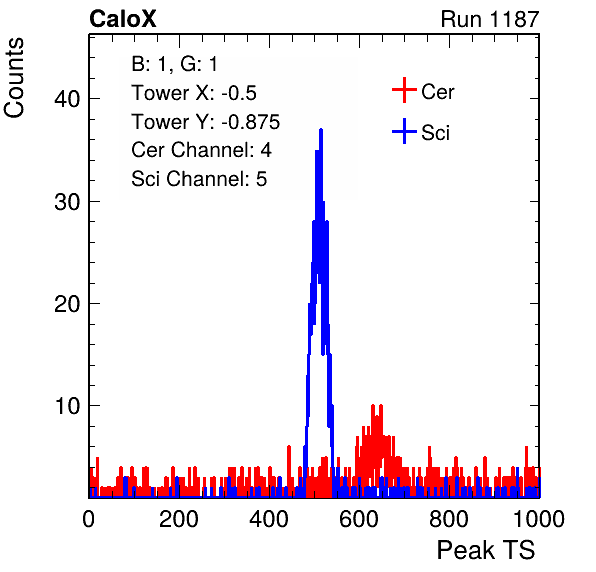 CaloX

Run 1187

Counts

B: 1, G: 1
Tower X: -0.5
Tower Y: -0.875
Cer Channel: 4
Sci Channel: 5

Cer
Sci

40
30
20
10

0
200
400
600
800
1000

Peak TS